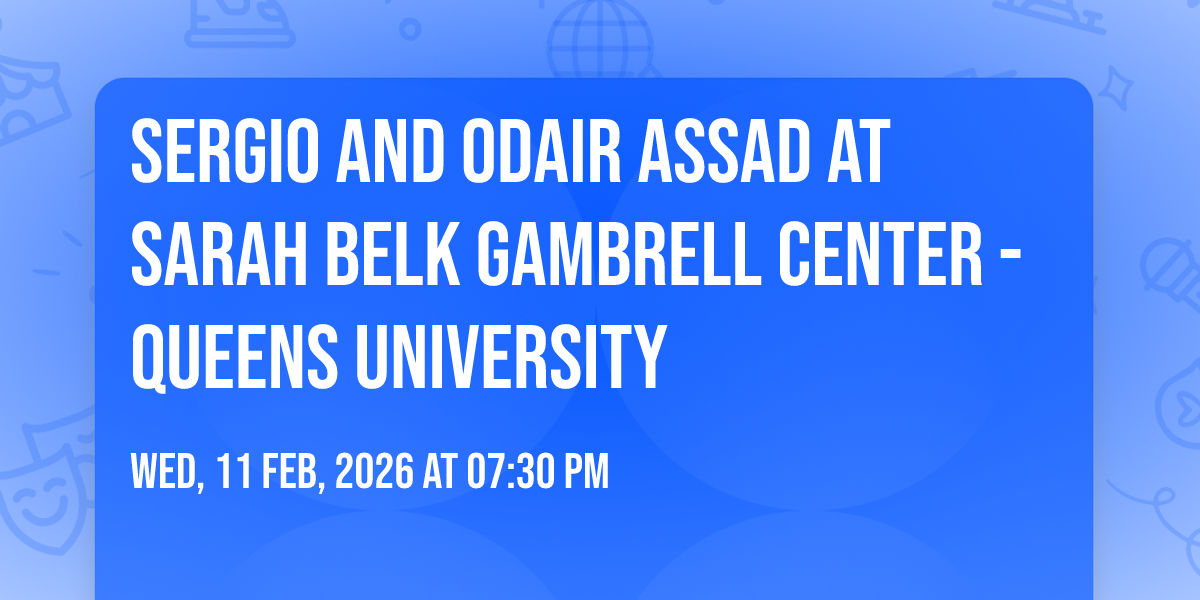 SERGIO AND ODAIR ASSAD AT SARAH BELK GAMBRELL CENTER - QUEENS UNIVERSITY

WED, 11 FEB, 2026 AT 07:30 PM